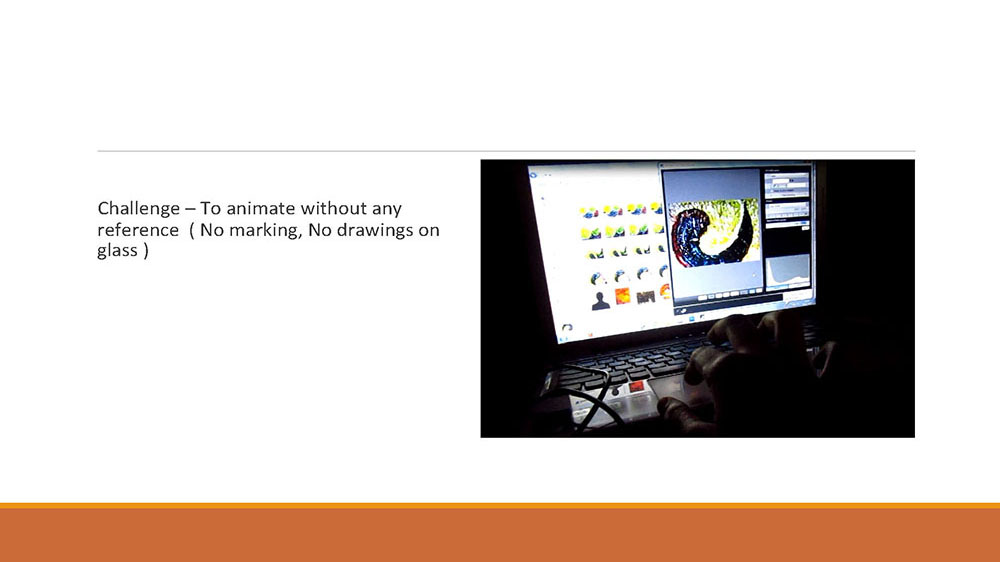 Challenge – To animate without any reference  ( No marking, No drawings on glass )